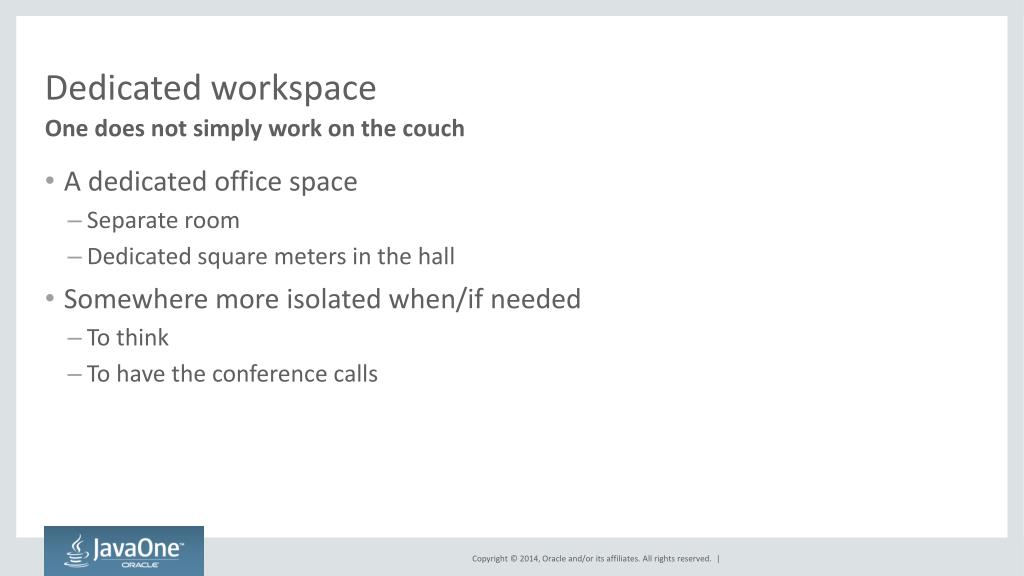 Dedicated workspace
One does not simply work on the couch

• A dedicated office space
– Separate room
– Dedicated square meters in the hall
• Somewhere more isolated when/if needed
– To think
– To have the conference calls

JavaOne™
ORACLE

Copyright © 2014, Oracle and/or its affiliates. All rights reserved. |